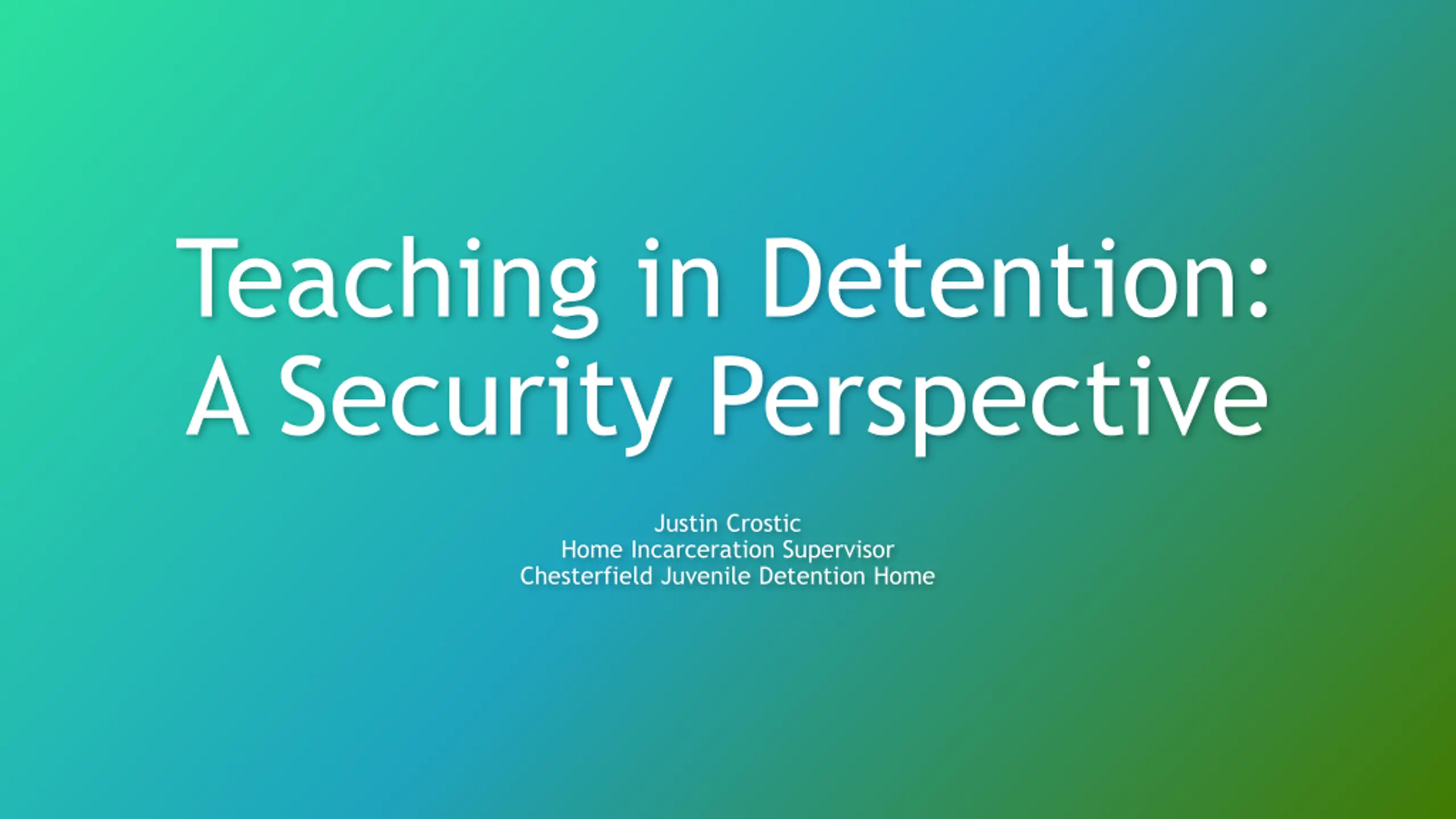 Teaching in Detention:
A Security Perspective

Justin Crostic
Home Incarceration Supervisor
Chesterfield Juvenile Detention Home